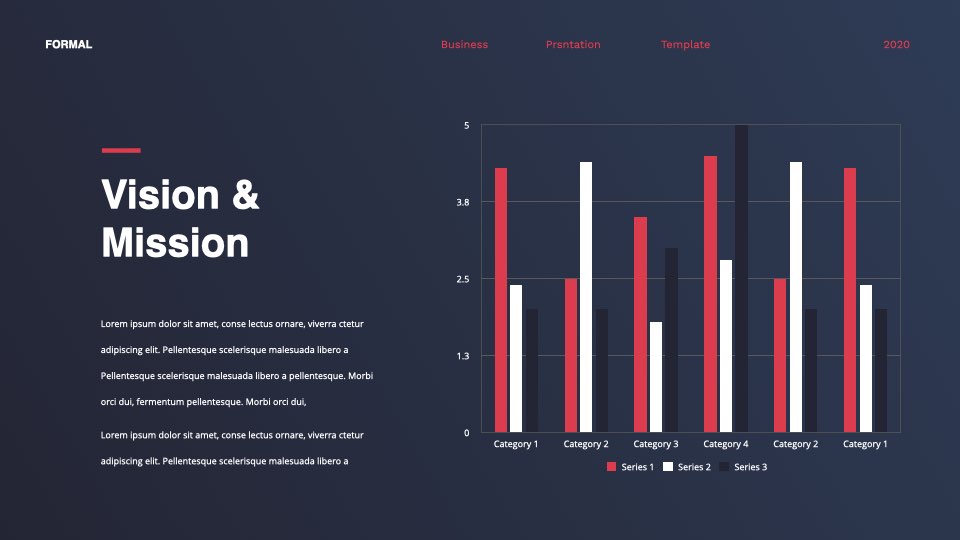 FORMAL

Business Prsntation Template 2020

Vision & Mission

Lorem ipsum dolor sit amet, conse lectus ornare, viverra ctetur adipiscing elit. Pellentesque scelerisque malesuada libero a Pellentesque scelerisque malesuada libero a pellentesque. Morbi orci dui, fermentum pellentesque. Morbi orci dui,

Lorem ipsum dolor sit amet, conse lectus ornare, viverra ctetur adipiscing elit. Pellentesque scelerisque malesuada libero a

5
3.8
2.5
1.3
0

Category 1 Category 2 Category 3 Category 4 Category 2 Category 1

Series 1 Series 2 Series 3